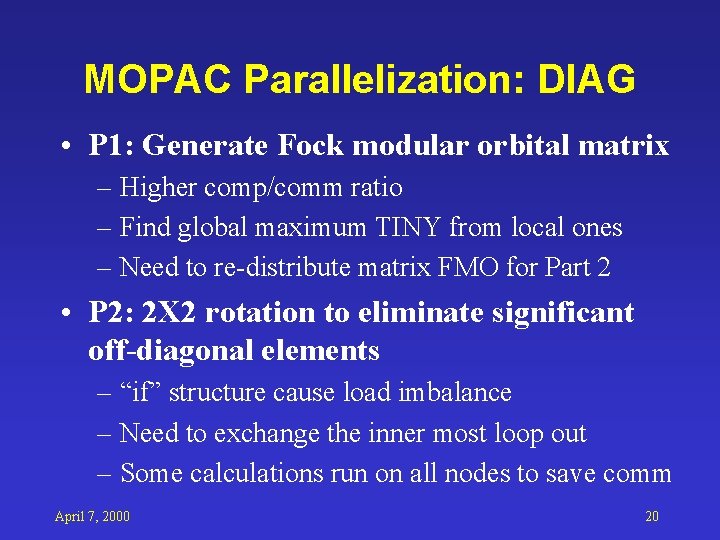 MOPAC Parallelization: DIAG

• P1: Generate Fock modular orbital matrix
– Higher comp/comm ratio
– Find global maximum TINY from local ones
– Need to re-distribute matrix FMO for Part 2

• P2: 2X2 rotation to eliminate significant off-diagonal elements
– “if” structure cause load imbalance
– Need to exchange the inner most loop out
– Some calculations run on all nodes to save comm

April 7, 2000

20